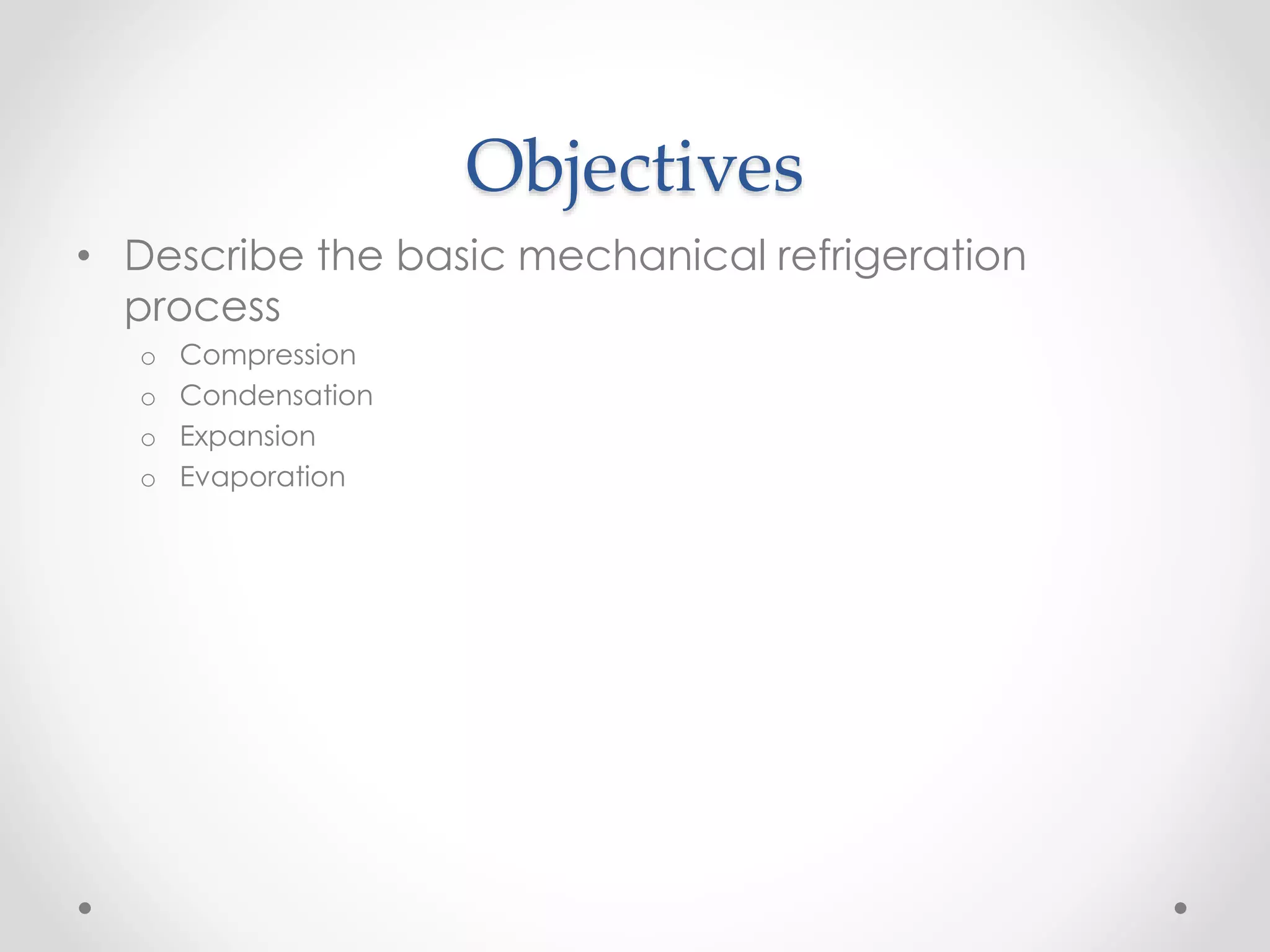 Objectives

• Describe the basic mechanical refrigeration process
  o Compression
  o Condensation
  o Expansion
  o Evaporation